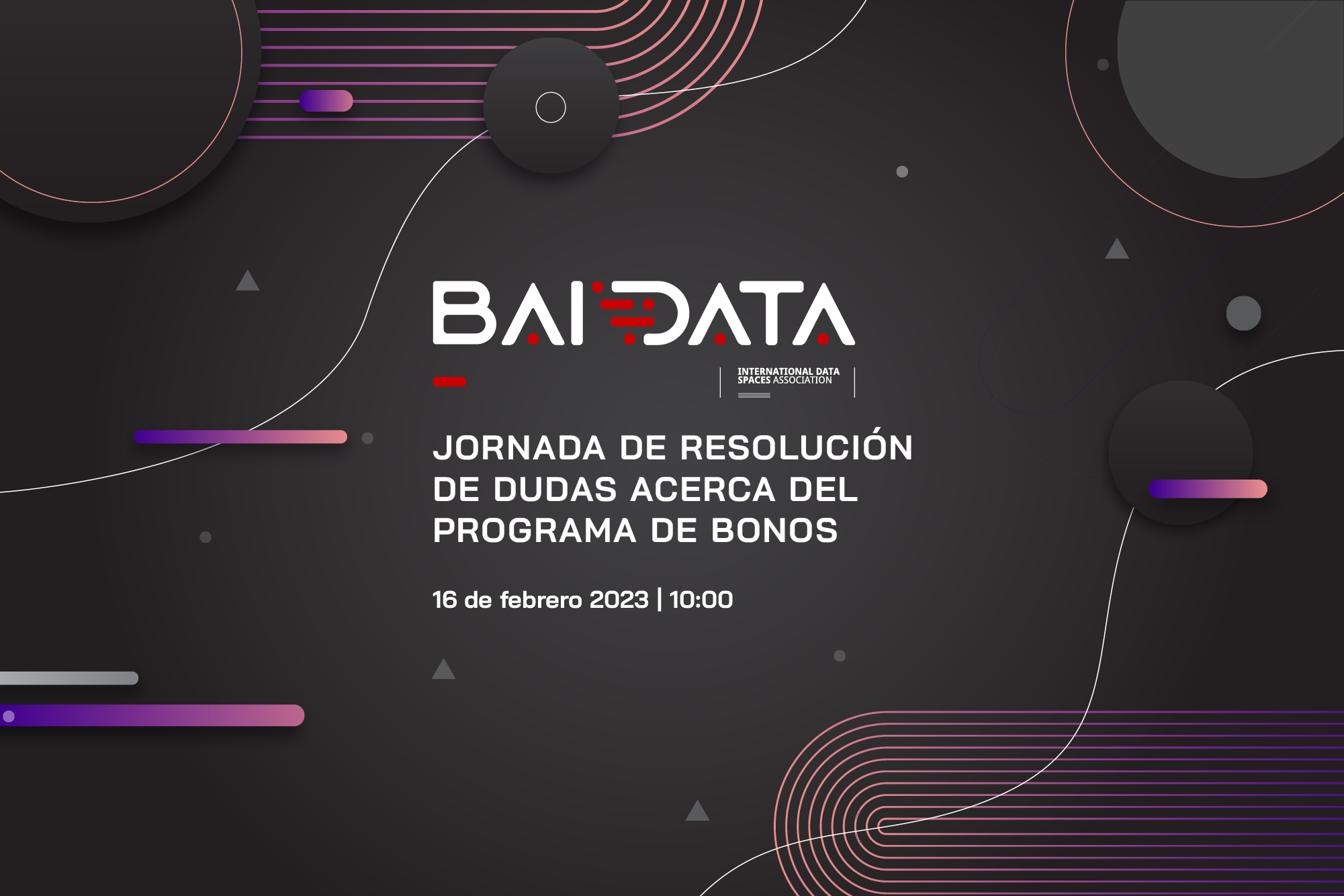 BAIDATA

INTERNATIONAL DATA SPACES ASSOCIATION

JORNADA DE RESOLUCIÓN DE DUDAS ACERCA DEL PROGRAMA DE BONOS

16 de febrero 2023 | 10:00